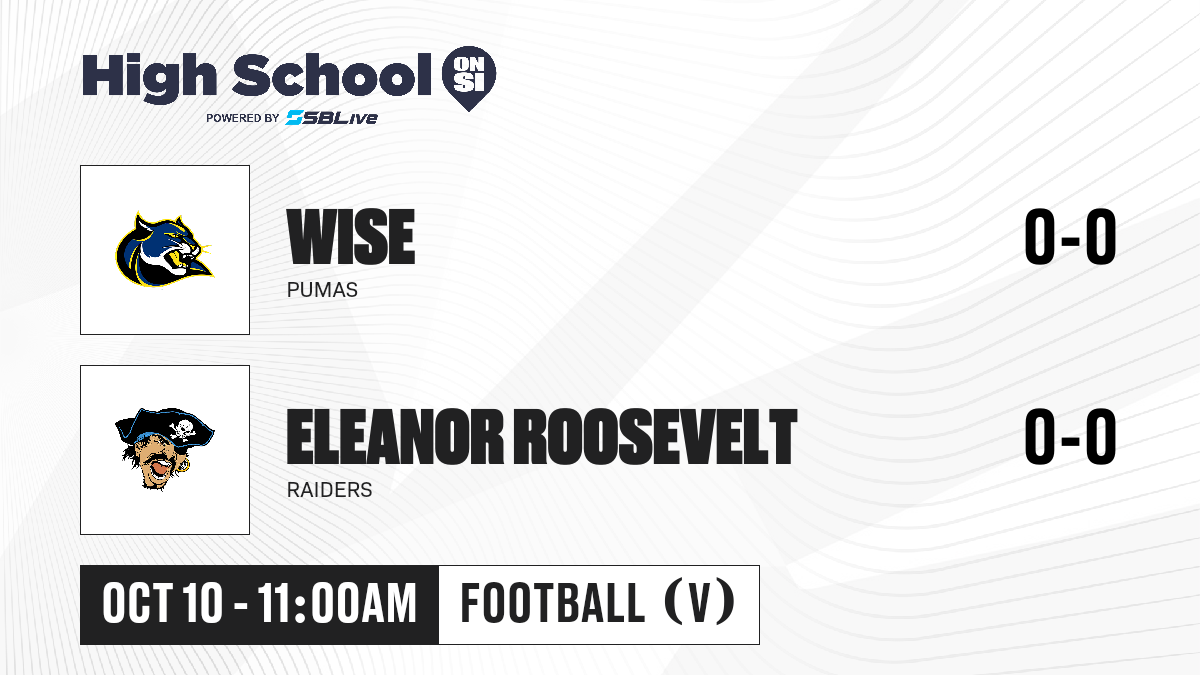 High School ON SI
POWERED BY SBLive

WISE
PUMAS
0-0

ELEANOR ROOSEVELT
RAIDERS
0-0

OCT 10 - 11:00AM
FOOTBALL (V)